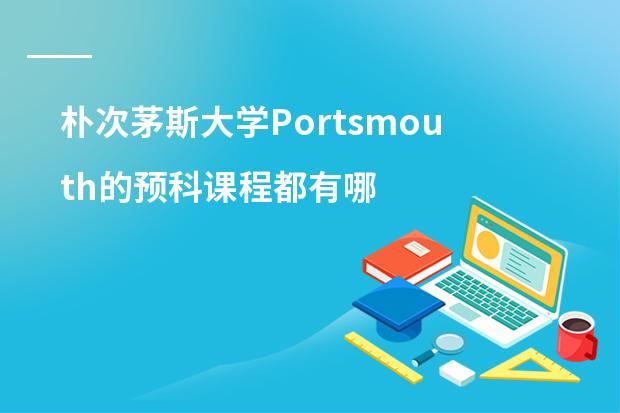 朴次茅斯大学Portsmouth的预科课程都有哪